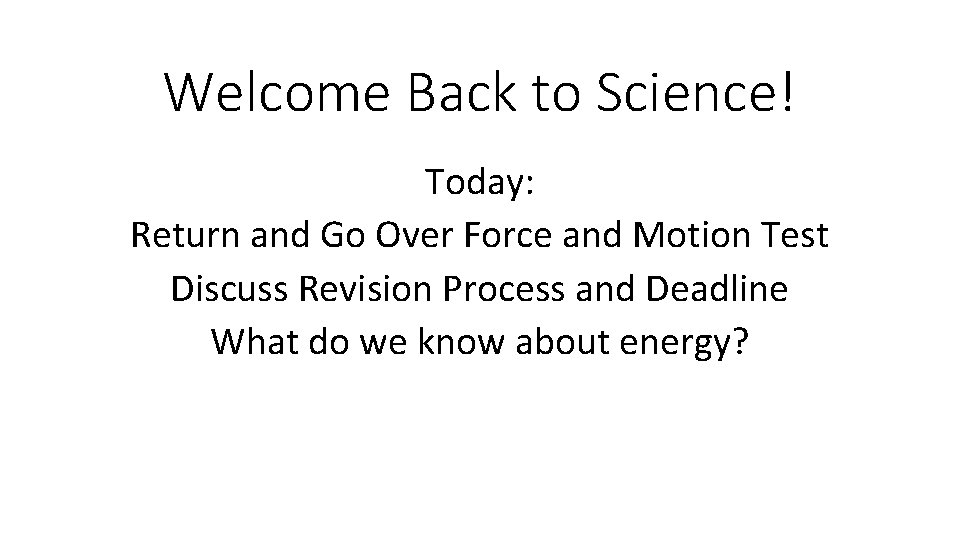 Welcome Back to Science!

Today:
Return and Go Over Force and Motion Test
Discuss Revision Process and Deadline
What do we know about energy?